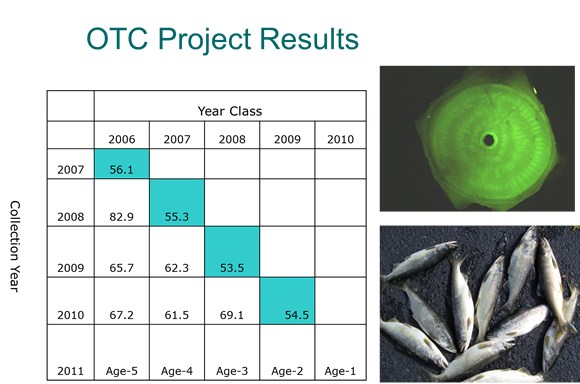 OTC Project Results

Collection Year

| | Year Class | | | | |
|---|---|---|---|---|---|
| | 2006 | 2007 | 2008 | 2009 | 2010 |
| 2007 | 56.1 | | | | |
| 2008 | 82.9 | 55.3 | | | |
| 2009 | 65.7 | 62.3 | 53.5 | | |
| 2010 | 67.2 | 61.5 | 69.1 | 54.5 | |
| 2011 | Age-5 | Age-4 | Age-3 | Age-2 | Age-1 |